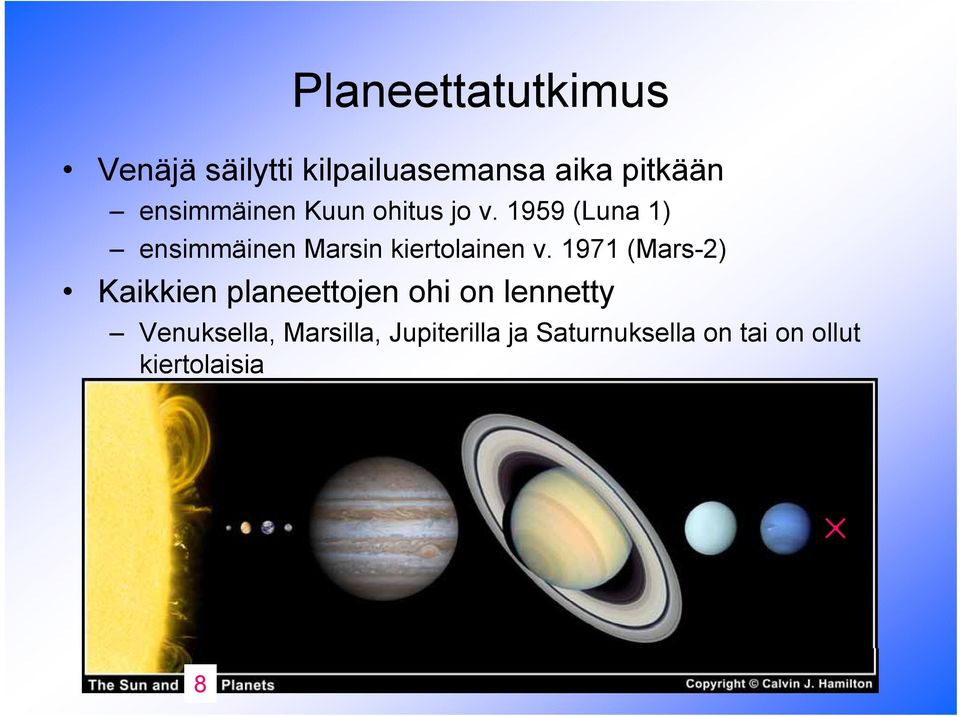 Planeettatutkimus

• Venäjä säilytti kilpailuasemansa aika pitkään
– ensimmäinen Kuun ohitus jo v. 1959 (Luna 1)
– ensimmäinen Marsin kiertolainen v. 1971 (Mars-2)

• Kaikkien planeettojen ohi on lennetty
– Venuksella, Marsilla, Jupiterilla ja Saturnuksella on tai on ollut kiertolaisia

The Sun and 8 Planets

Copyright © Calvin J. Hamilton